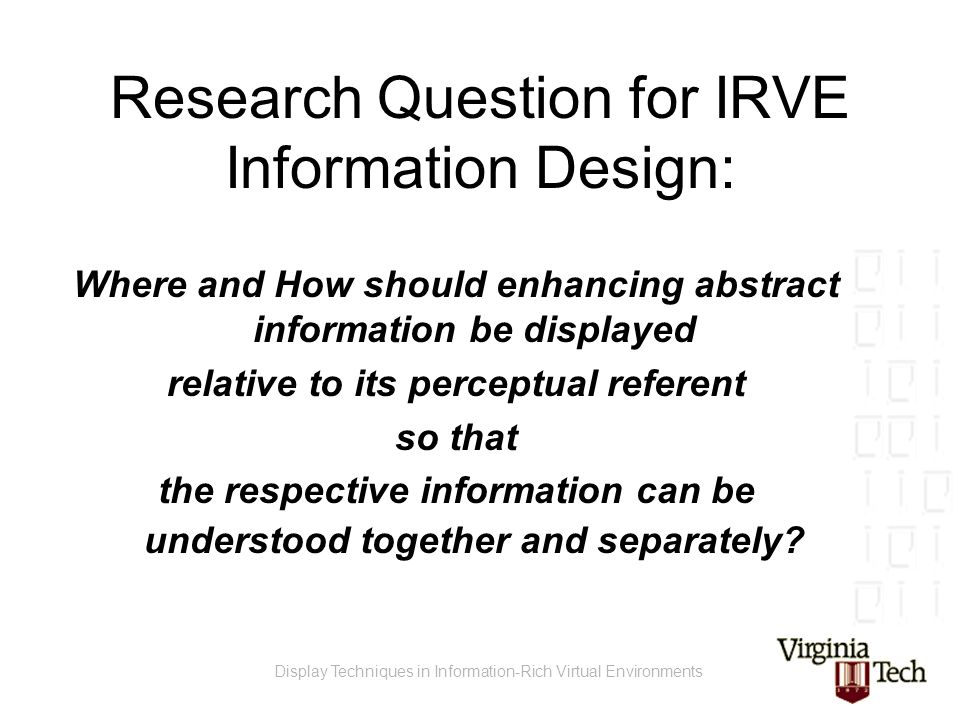 Research Question for IRVE Information Design:

Where and How should enhancing abstract information be displayed
relative to its perceptual referent
so that
the respective information can be understood together and separately?

Display Techniques in Information-Rich Virtual Environments

Virginia Tech